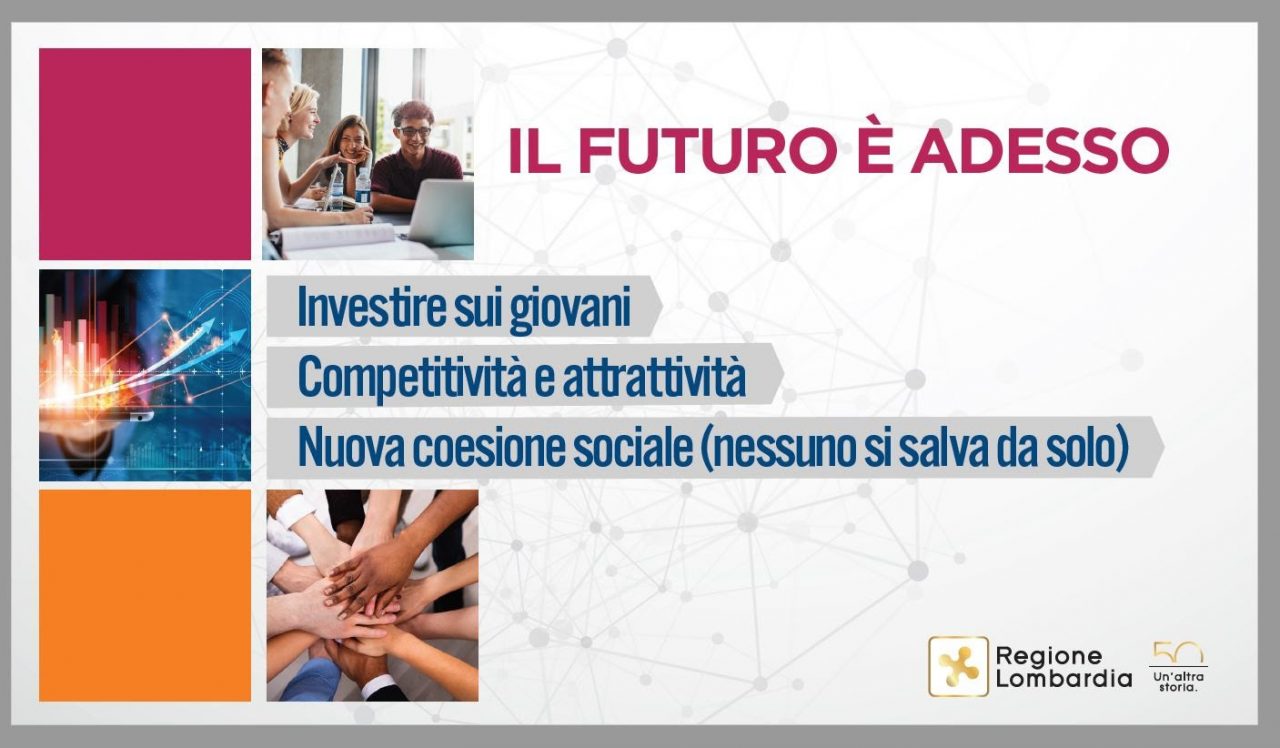 IL FUTURO È ADESSO

Investire sui giovani

Competitività e attrattività

Nuova coesione sociale (nessuno si salva da solo)

Regione Lombardia

50 Un'altra storia.